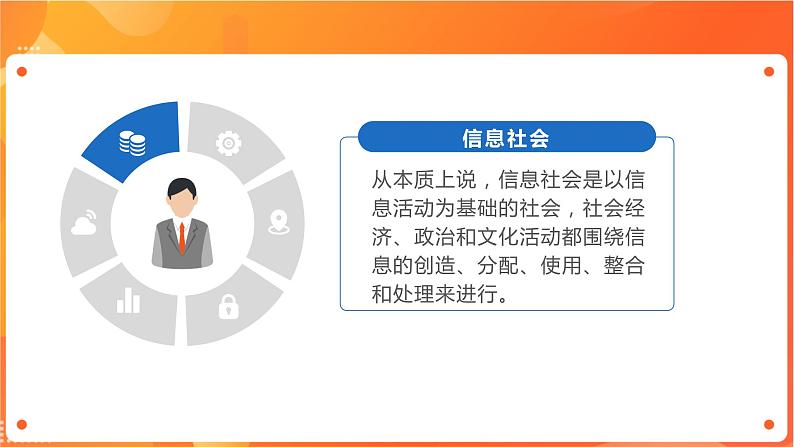 信息社会

从本质上说，信息社会是以信息活动为基础的社会，社会经济、政治和文化活动都围绕信息的创造、分配、使用、整合和处理来进行。